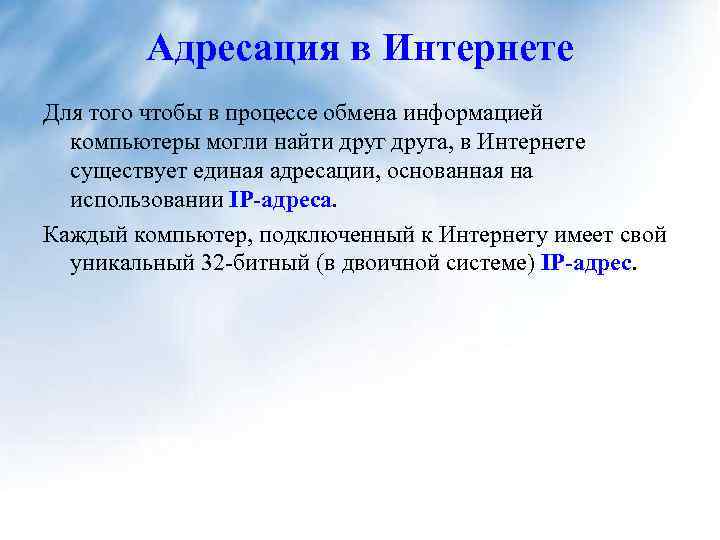 Адресация в Интернете

Для того чтобы в процессе обмена информацией компьютеры могли найти друг друга, в Интернете существует единая адресации, основанная на использовании IP-адреса.

Каждый компьютер, подключенный к Интернету имеет свой уникальный 32-битный (в двоичной системе) IP-адрес.